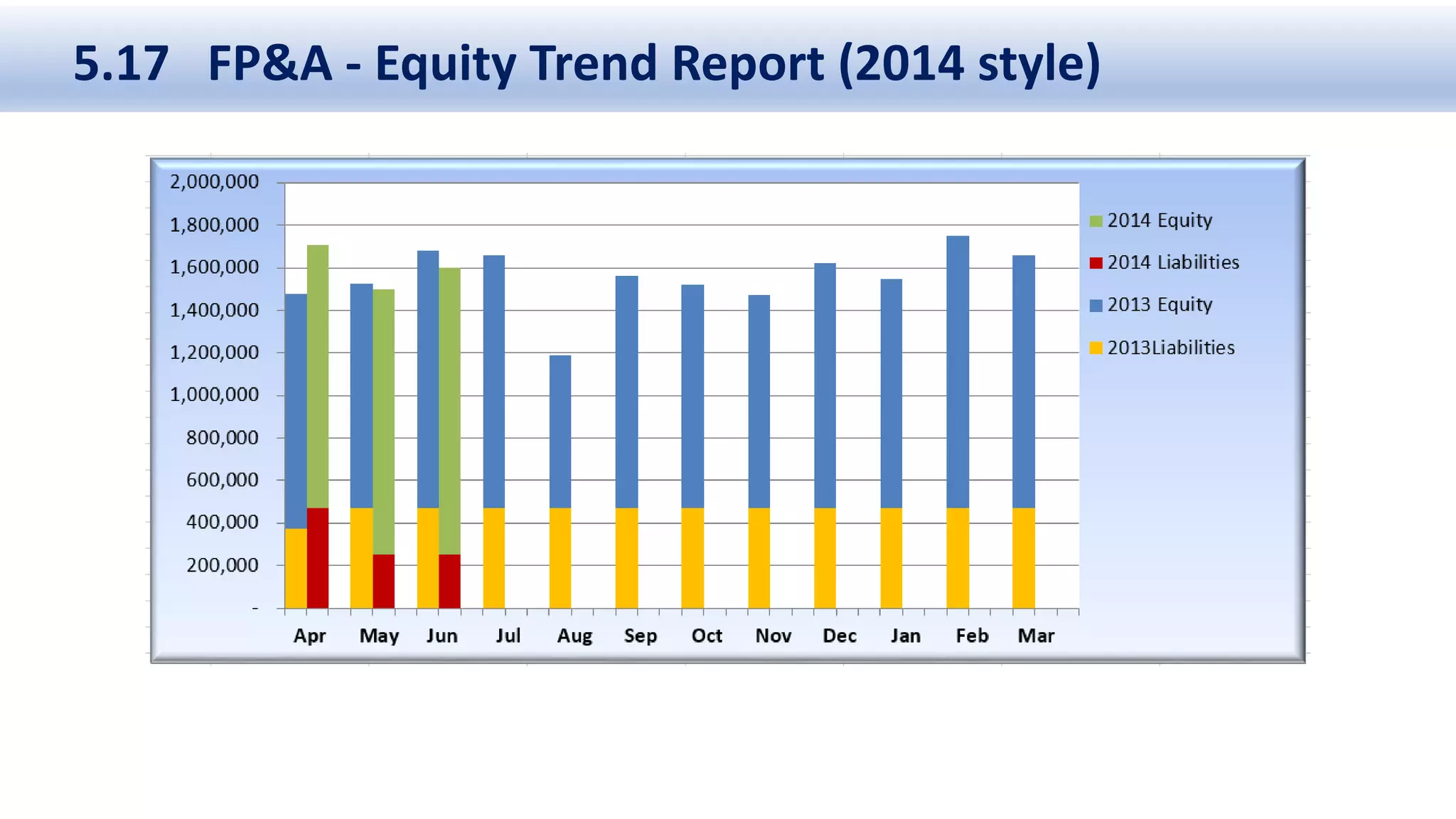 5.17 FP&A - Equity Trend Report (2014 style)

2,000,000
1,800,000
1,600,000
1,400,000
1,200,000
1,000,000
800,000
600,000
400,000
200,000
-

Apr May Jun Jul Aug Sep Oct Nov Dec Jan Feb Mar

2014 Equity
2014 Liabilities
2013 Equity
2013Liabilities